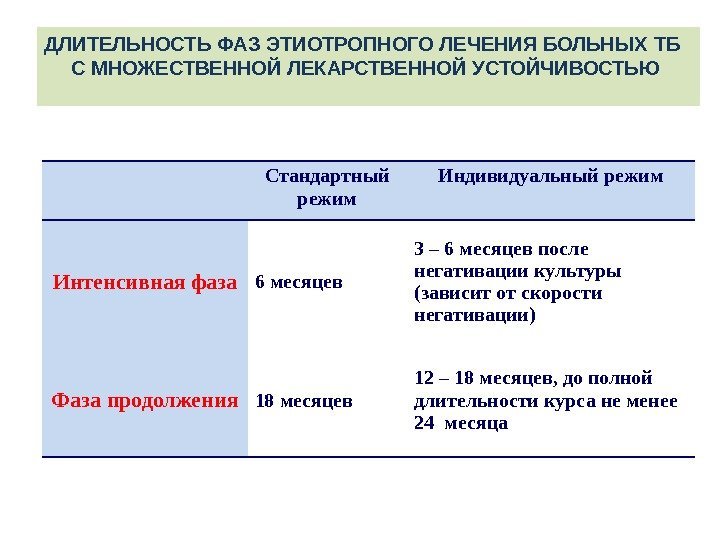 ДЛИТЕЛЬНОСТЬ ФАЗ ЭТИОТРОПНОГО ЛЕЧЕНИЯ БОЛЬНЫХ ТБ С МНОЖЕСТВЕННОЙ ЛЕКАРСТВЕННОЙ УСТОЙЧИВОСТЬЮ

| | Стандартный режим | Индивидуальный режим |
|---|---|---|
| Интенсивная фаза | 6 месяцев | 3 – 6 месяцев после негативации культуры (зависит от скорости негативации) |
| Фаза продолжения | 18 месяцев | 12 – 18 месяцев, до полной длительности курса не менее 24 месяца |